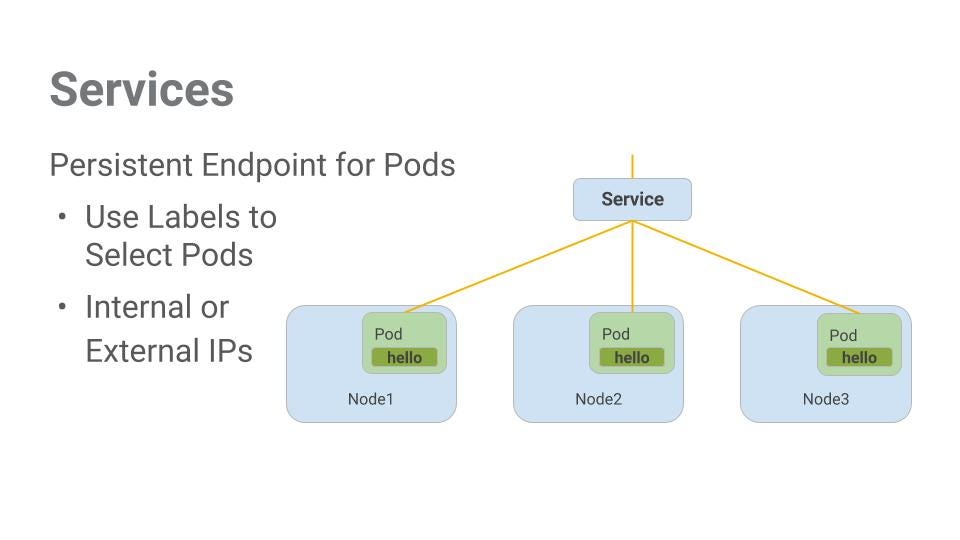 Services

Persistent Endpoint for Pods

• Use Labels to Select Pods

• Internal or External IPs

Service

Pod
hello
Node1

Pod
hello
Node2

Pod
hello
Node3